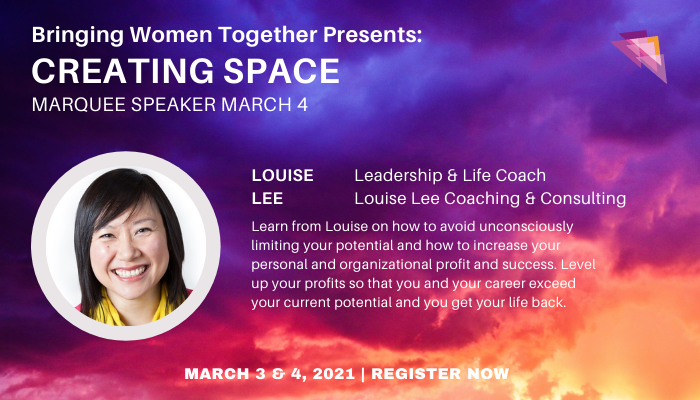 Bringing Women Together Presents:
CREATING SPACE
MARQUEE SPEAKER MARCH 4

LOUISE LEE
Leadership & Life Coach
Louise Lee Coaching & Consulting

Learn from Louise on how to avoid unconsciously limiting your potential and how to increase your personal and organizational profit and success. Level up your profits so that you and your career exceed your current potential and you get your life back.

MARCH 3 & 4, 2021 | REGISTER NOW